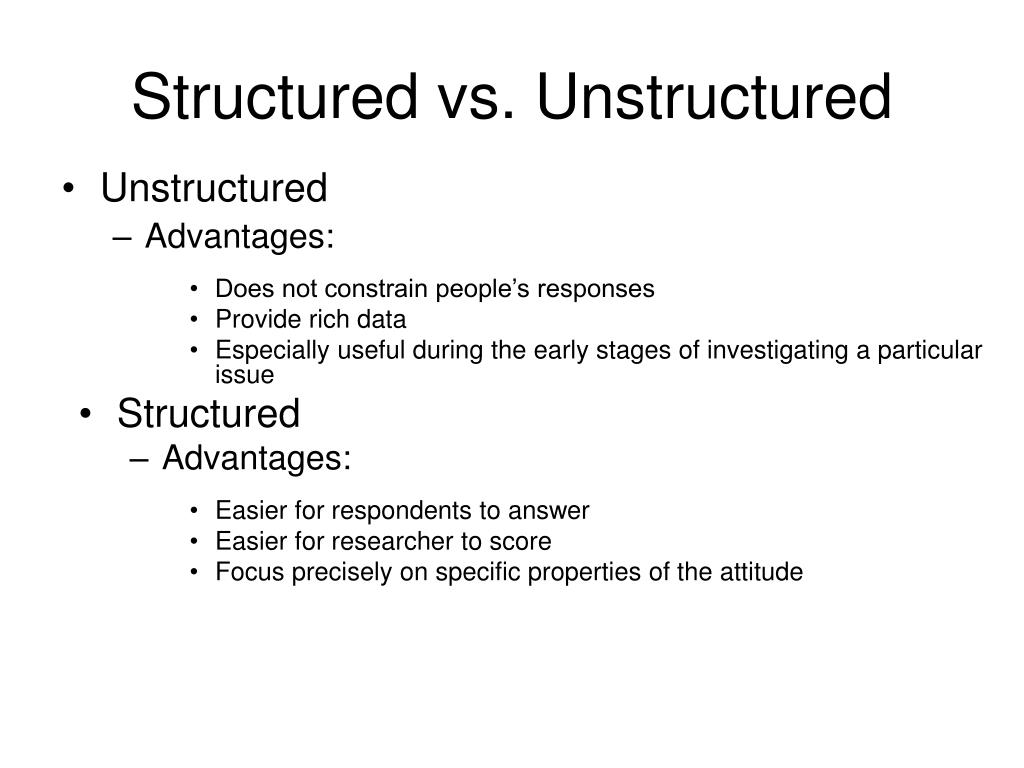 Structured vs. Unstructured

• Unstructured
– Advantages:
• Does not constrain people’s responses
• Provide rich data
• Especially useful during the early stages of investigating a particular issue

• Structured
– Advantages:
• Easier for respondents to answer
• Easier for researcher to score
• Focus precisely on specific properties of the attitude